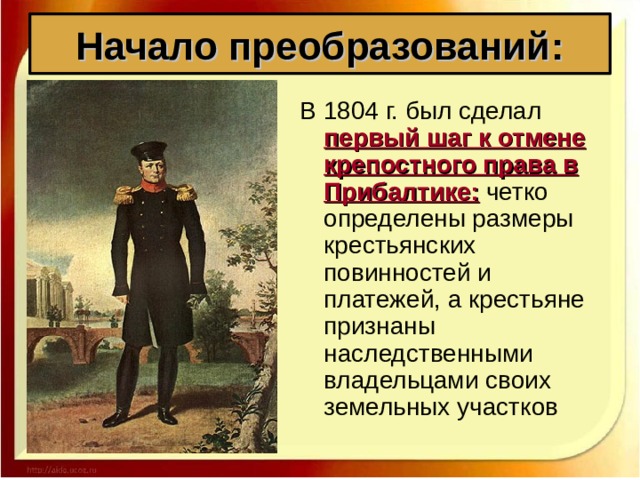 Начало преобразований:

В 1804 г. был сделал первый шаг к отмене крепостного права в Прибалтике: четко определены размеры крестьянских повинностей и платежей, а крестьяне признаны наследственными владельцами своих земельных участков

http://aida.ucoz.ru